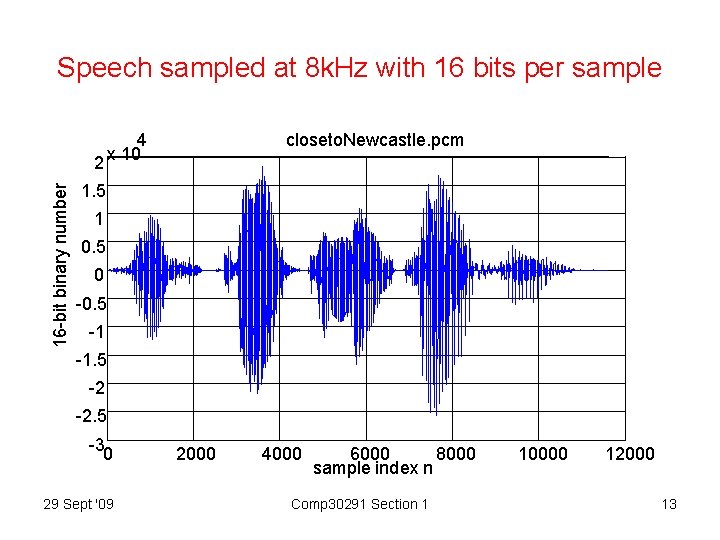 Speech sampled at 8kHz with 16 bits per sample

closetoNewcastle.pcm

$\times 10^4$

16-bit binary number

2
1.5
1
0.5
0
-0.5
-1
-1.5
-2
-2.5
-3

0 2000 4000 6000 8000 10000 12000

sample index n

29 Sept '09

Comp30291 Section 1

13